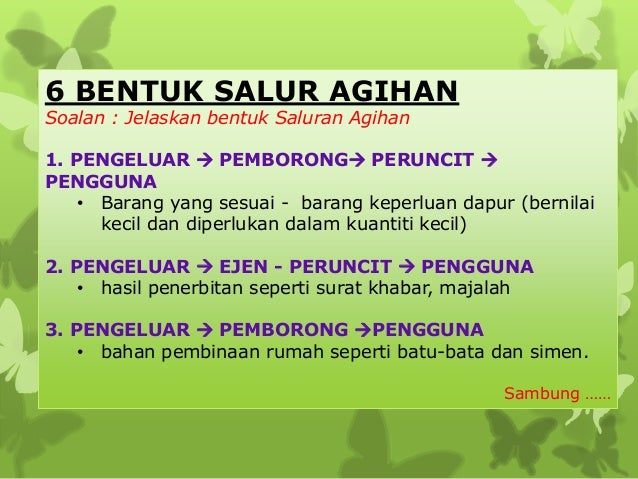 6 BENTUK SALUR AGIHAN
Soalan : Jelaskan bentuk Saluran Agihan

1. PENGELUAR → PEMBORONG→ PERUNCIT → PENGGUNA
• Barang yang sesuai - barang keperluan dapur (bernilai kecil dan diperlukan dalam kuantiti kecil)

2. PENGELUAR → EJEN - PERUNCIT → PENGGUNA
• hasil penerbitan seperti surat khabar, majalah

3. PENGELUAR → PEMBORONG →PENGGUNA
• bahan pembinaan rumah seperti batu-bata dan simen.

Sambung ……